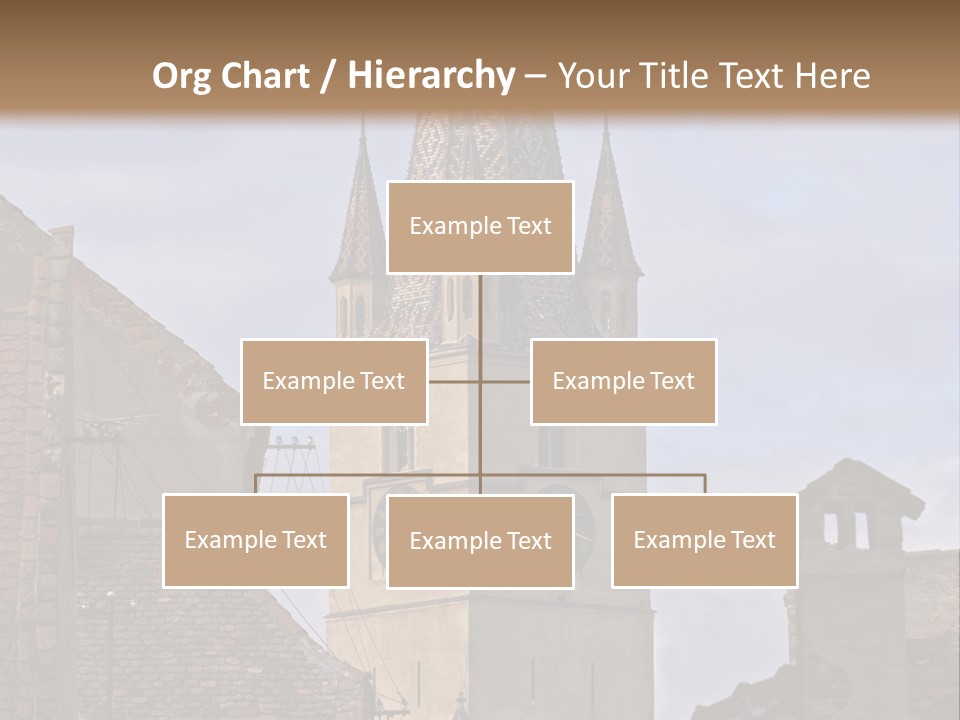 Org Chart / Hierarchy – Your Title Text Here

Example Text

Example Text

Example Text

Example Text

Example Text

Example Text